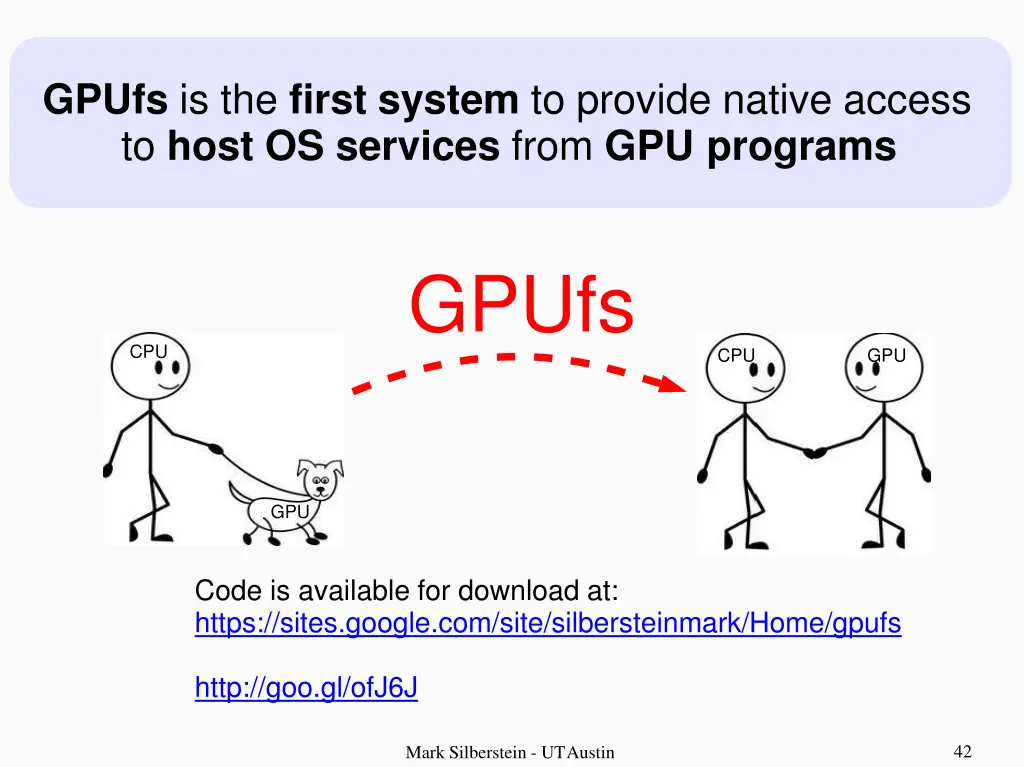 GPUfs is the first system to provide native access to host OS services from GPU programs

GPUfs

CPU

GPU

CPU

GPU

Code is available for download at:
https://sites.google.com/site/silbersteinmark/Home/gpufs

http://goo.gl/ofJ6J

Mark Silberstein - UT Austin

42